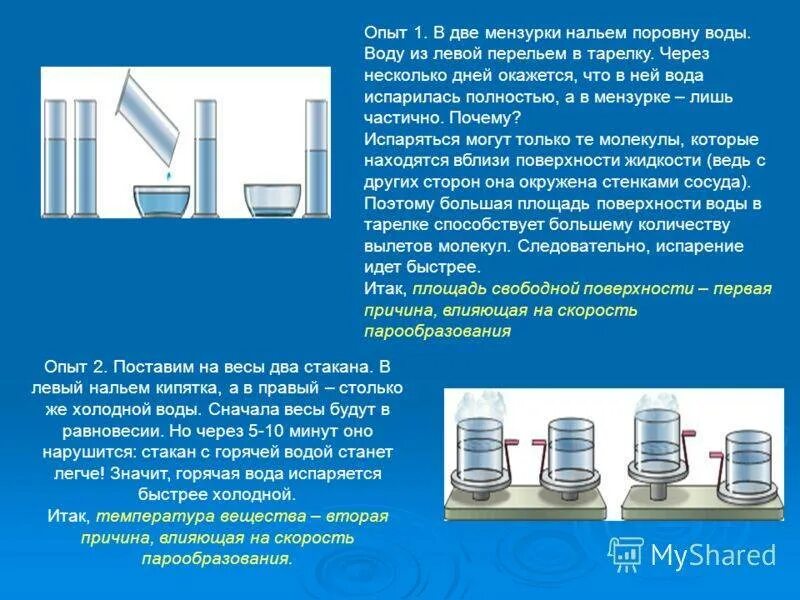 Опыт 1. В две мензурки нальем поровну воды. Воду из левой перельем в тарелку. Через несколько дней окажется, что в ней вода испарилась полностью, а в мензурке – лишь частично. Почему?
Испаряться могут только те молекулы, которые находятся вблизи поверхности жидкости (ведь с других сторон она окружена стенками сосуда). Поэтому большая площадь поверхности воды в тарелке способствует большему количеству вылетов молекул. Следовательно, испарение идет быстрее.
Итак, площадь свободной поверхности – первая причина, влияющая на скорость парообразования

Опыт 2. Поставим на весы два стакана. В левый нальем кипятка, а в правый – столько же холодной воды. Сначала весы будут в равновесии. Но через 5-10 минут оно нарушится: стакан с горячей водой станет легче! Значит, горячая вода испаряется быстрее холодной.
Итак, температура вещества – вторая причина, влияющая на скорость парообразования.

MyShared